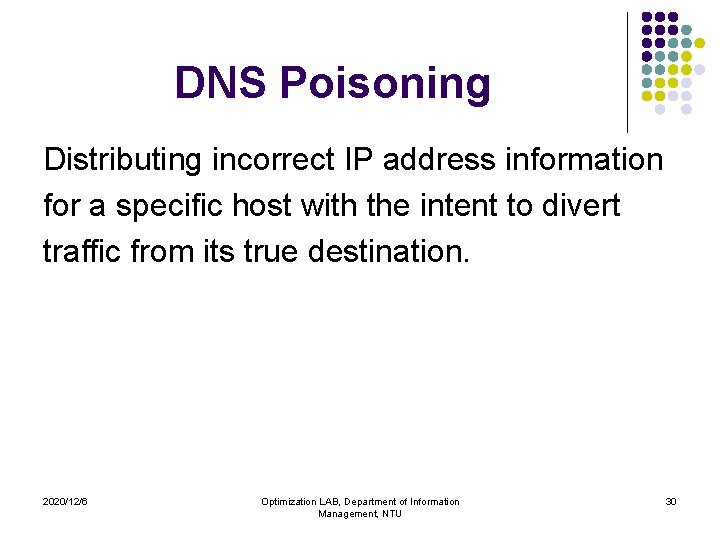 DNS Poisoning

Distributing incorrect IP address information for a specific host with the intent to divert traffic from its true destination.

2020/12/6

Optimization LAB, Department of Information Management, NTU

30